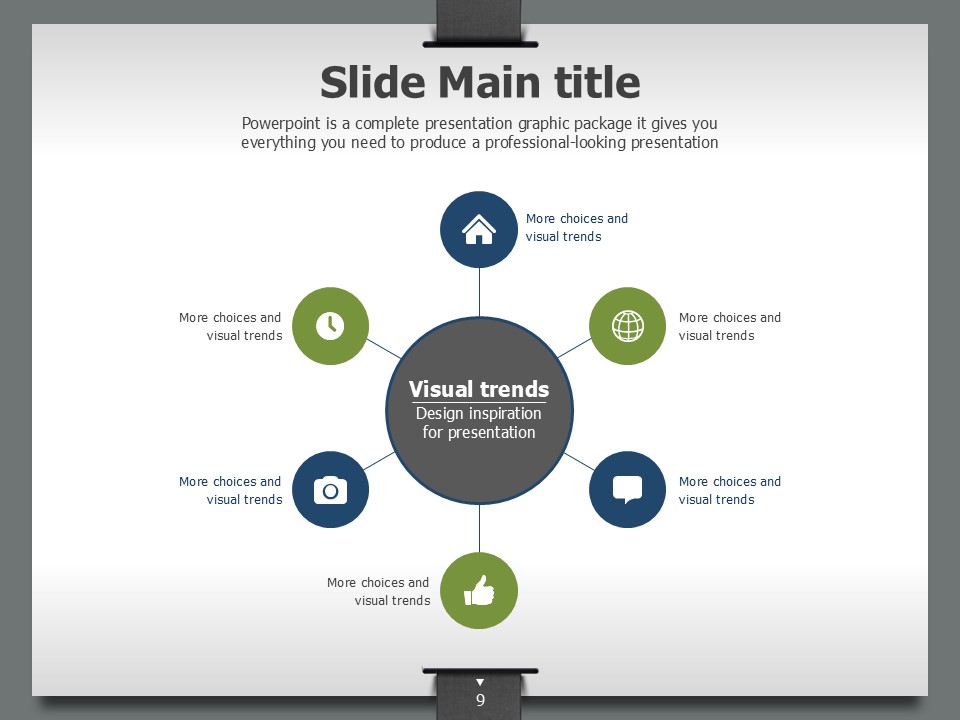 Slide Main title

Powerpoint is a complete presentation graphic package it gives you everything you need to produce a professional-looking presentation

More choices and visual trends

More choices and visual trends

More choices and visual trends

Visual trends
Design inspiration for presentation

More choices and visual trends

More choices and visual trends

More choices and visual trends

9